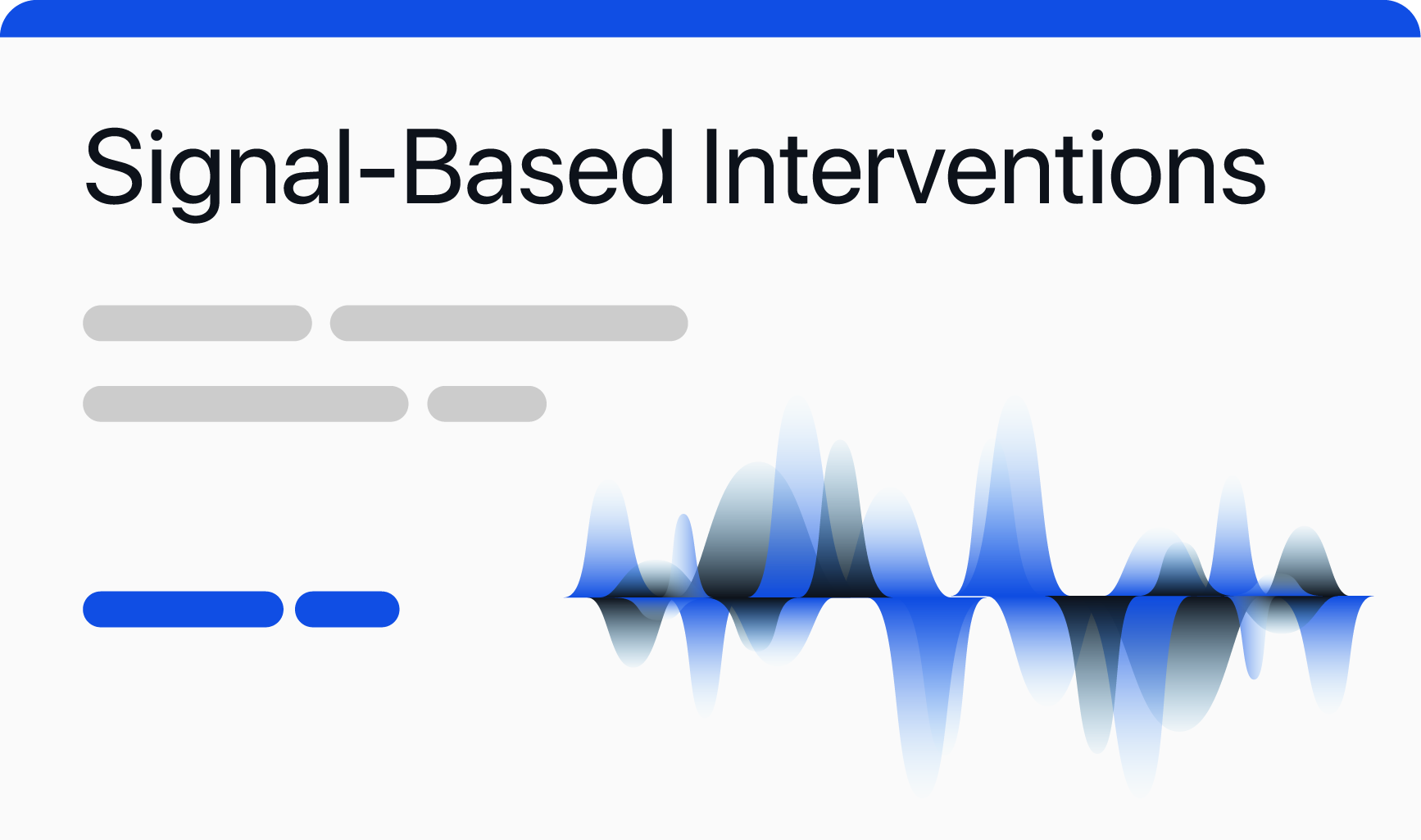 Signal-Based Interventions